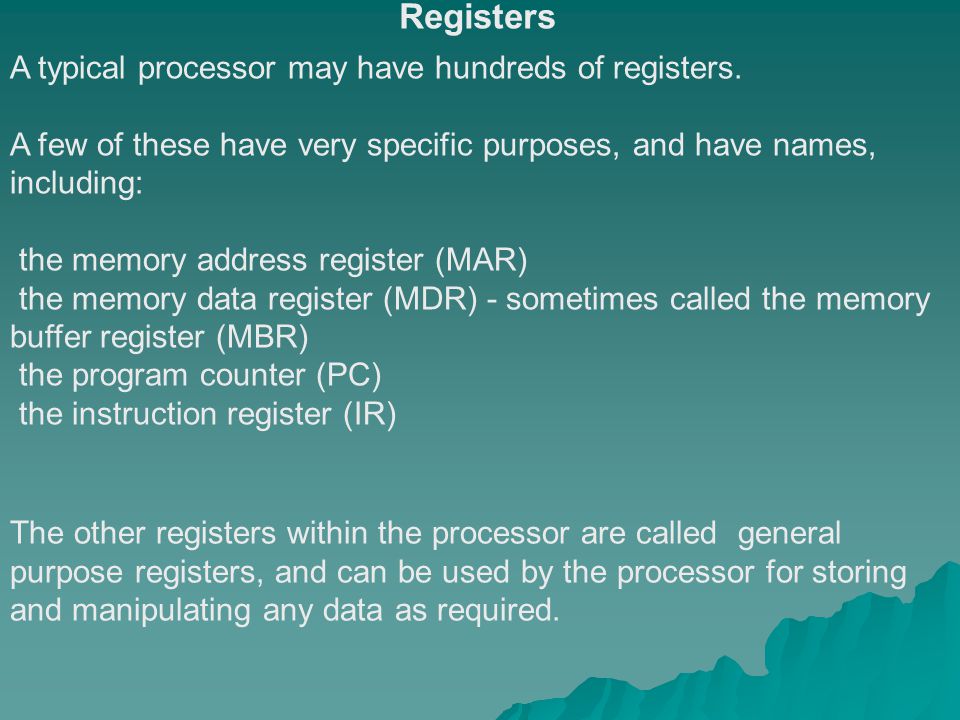 Registers

A typical processor may have hundreds of registers.

A few of these have very specific purposes, and have names, including:

the memory address register (MAR)
the memory data register (MDR) - sometimes called the memory buffer register (MBR)
the program counter (PC)
the instruction register (IR)

The other registers within the processor are called general purpose registers, and can be used by the processor for storing and manipulating any data as required.